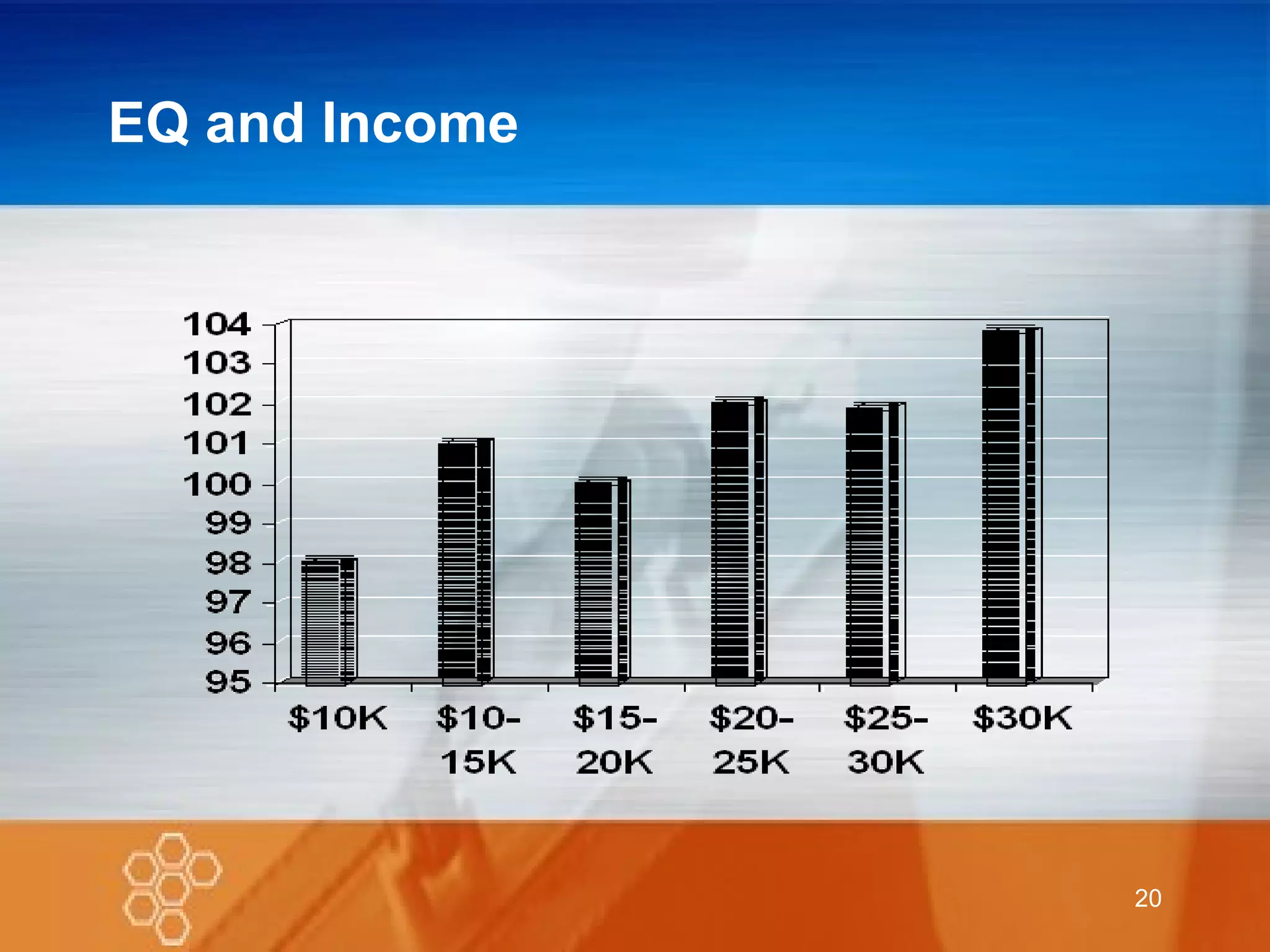 EQ and Income

104
103
102
101
100
99
98
97
96
95

$10K
$10-15K
$15-20K
$20-25K
$25-30K
$30K

20